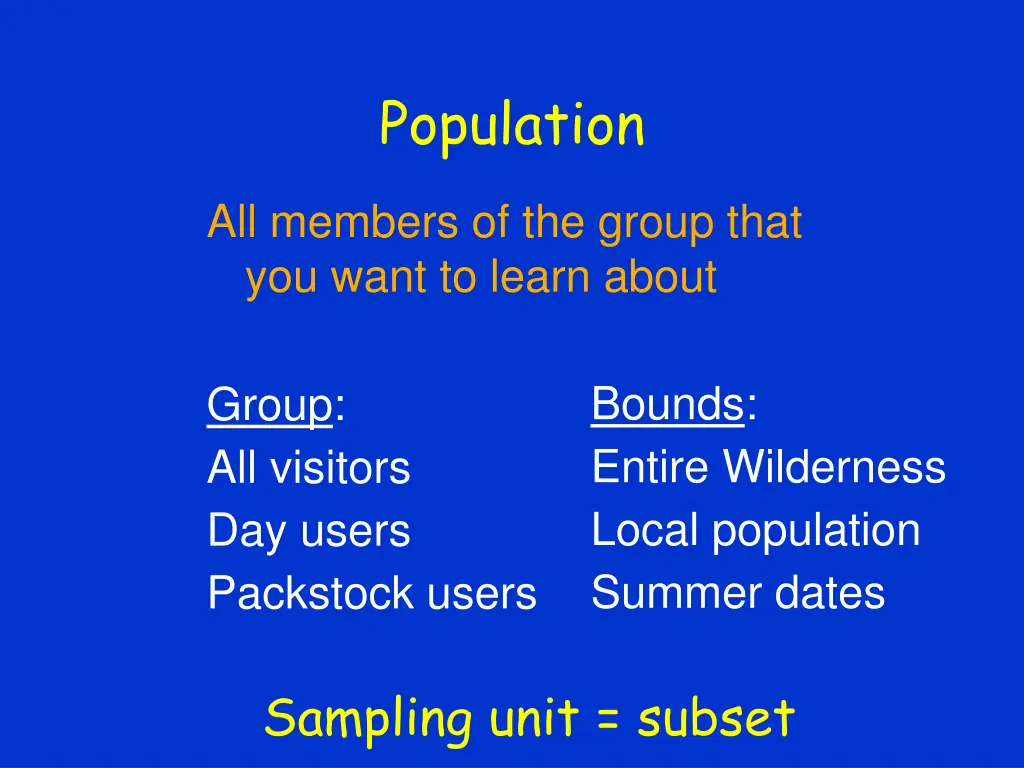 Population

All members of the group that you want to learn about

Group:
All visitors
Day users
Packstock users

Bounds:
Entire Wilderness
Local population
Summer dates

Sampling unit = subset